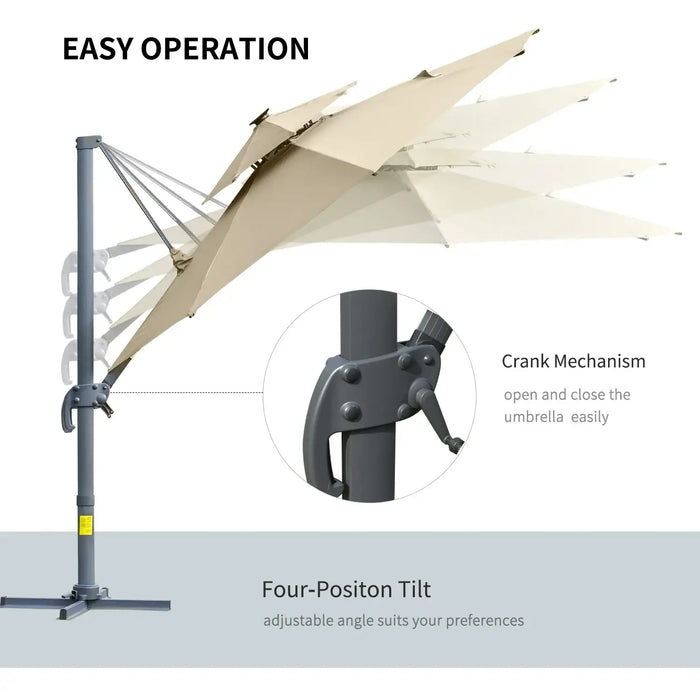 EASY OPERATION

Crank Mechanism

open and close the umbrella easily

Four-Positon Tilt

adjustable angle suits your preferences